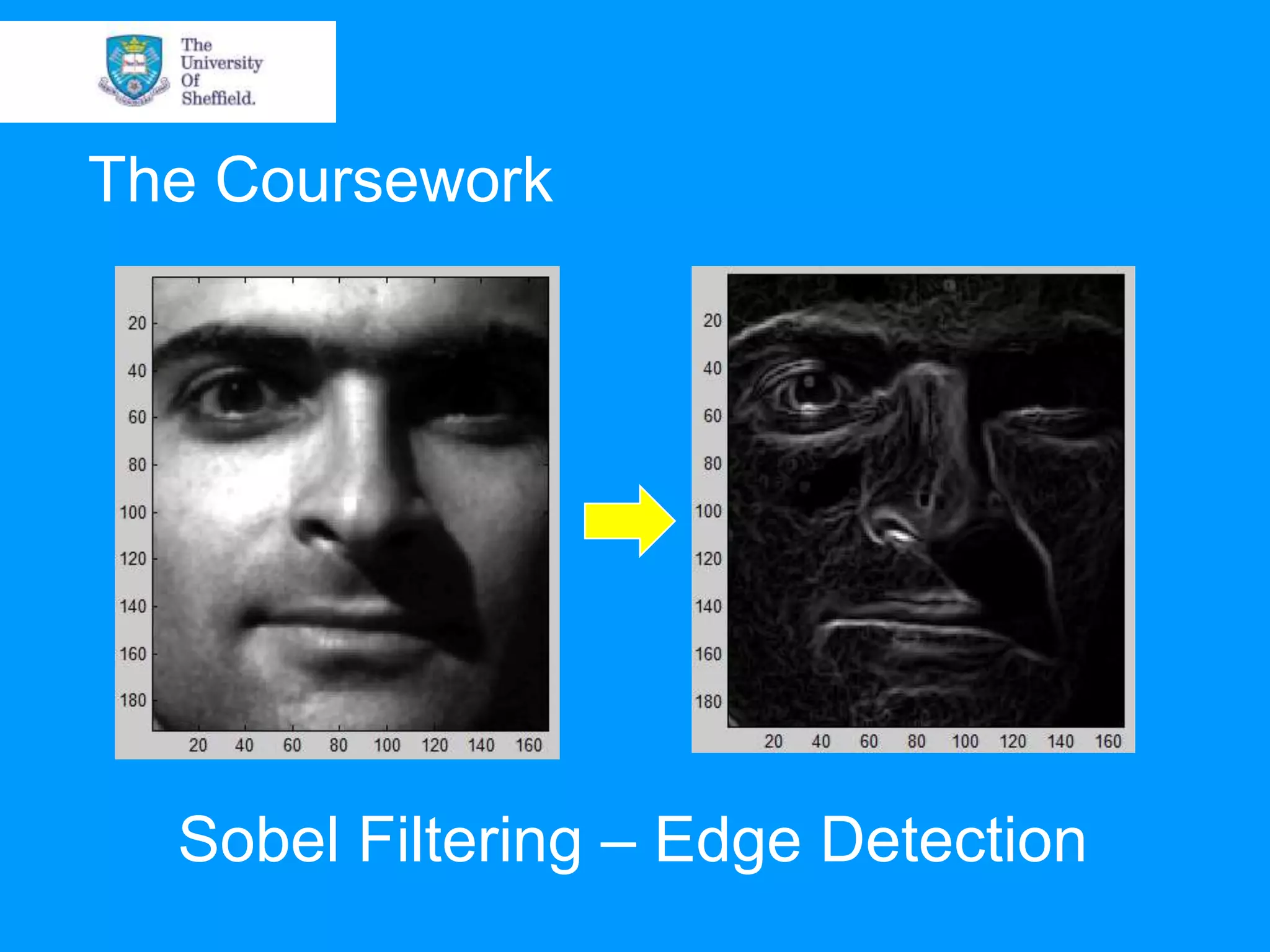 The University Of Sheffield.

The Coursework

20
40
60
80
100
120
140
160
180

20 40 60 80 100 120 140 160

20
40
60
80
100
120
140
160
180

20 40 60 80 100 120 140 160

Sobel Filtering – Edge Detection